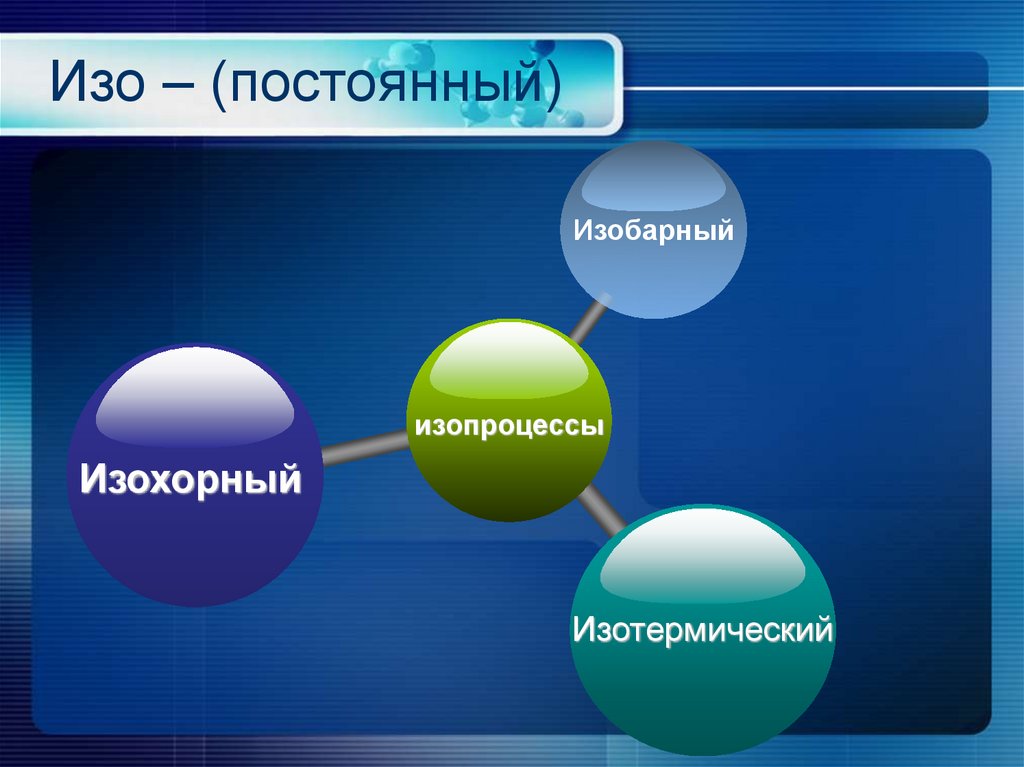 Изо – (постоянный)

Изобарный

изопроцессы

Изохорный

Изотермический